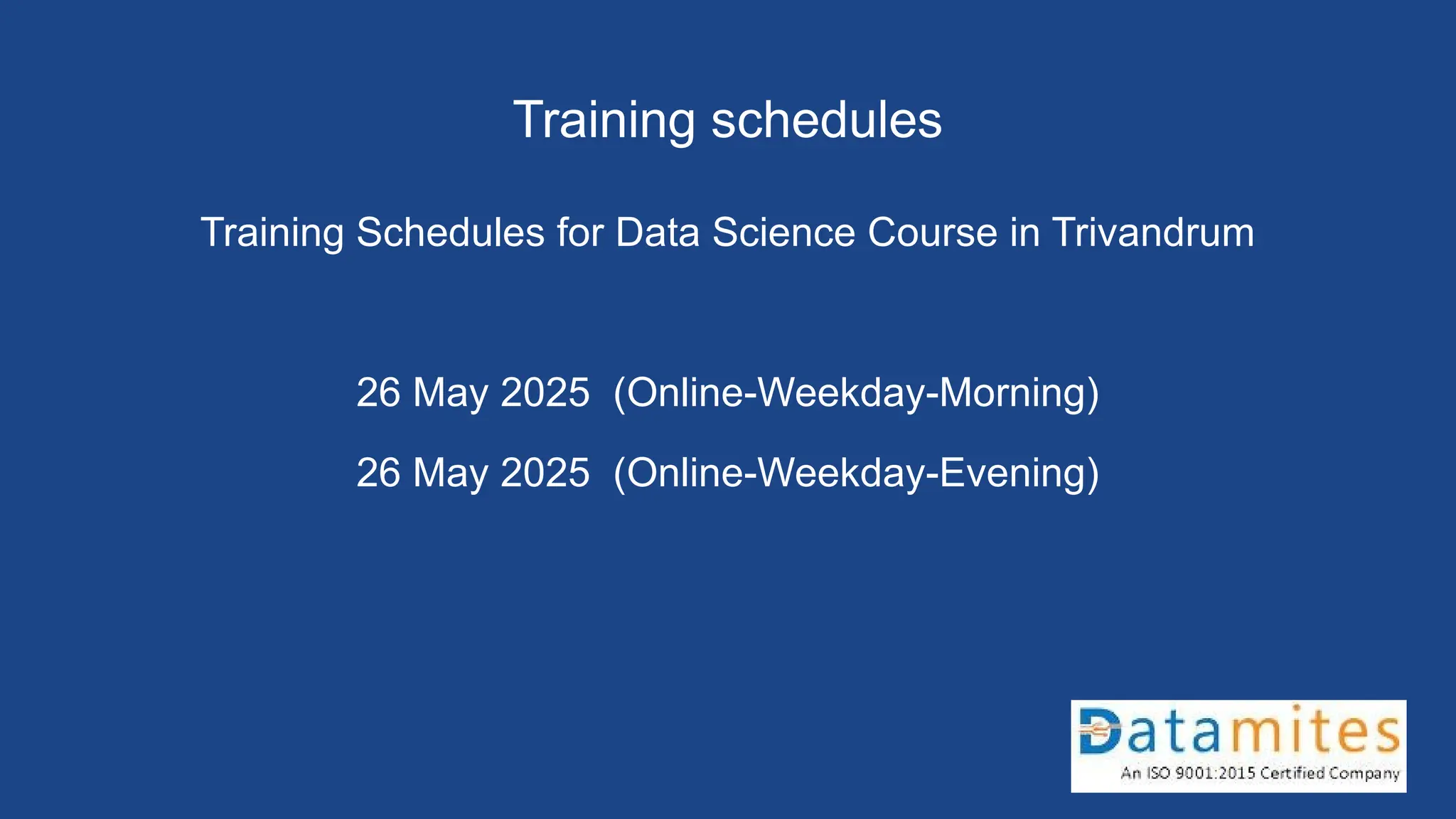 Training schedules

Training Schedules for Data Science Course in Trivandrum

26 May 2025 (Online-Weekday-Morning)

26 May 2025 (Online-Weekday-Evening)

Datamites
An ISO 9001:2015 Certified Company